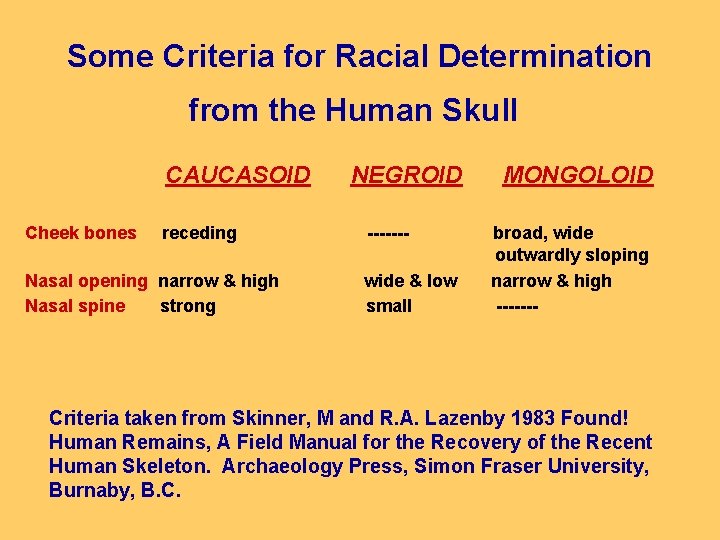 Some Criteria for Racial Determination

from the Human Skull

| | CAUCASOID | NEGROID | MONGOLOID |
|---|---|---|---|
| Cheek bones | receding | ------- | broad, wide outwardly sloping |
| Nasal opening | narrow & high | wide & low | narrow & high |
| Nasal spine | strong | small | ------- |

Criteria taken from Skinner, M and R.A. Lazenby 1983 Found! Human Remains, A Field Manual for the Recovery of the Recent Human Skeleton. Archaeology Press, Simon Fraser University, Burnaby, B.C.